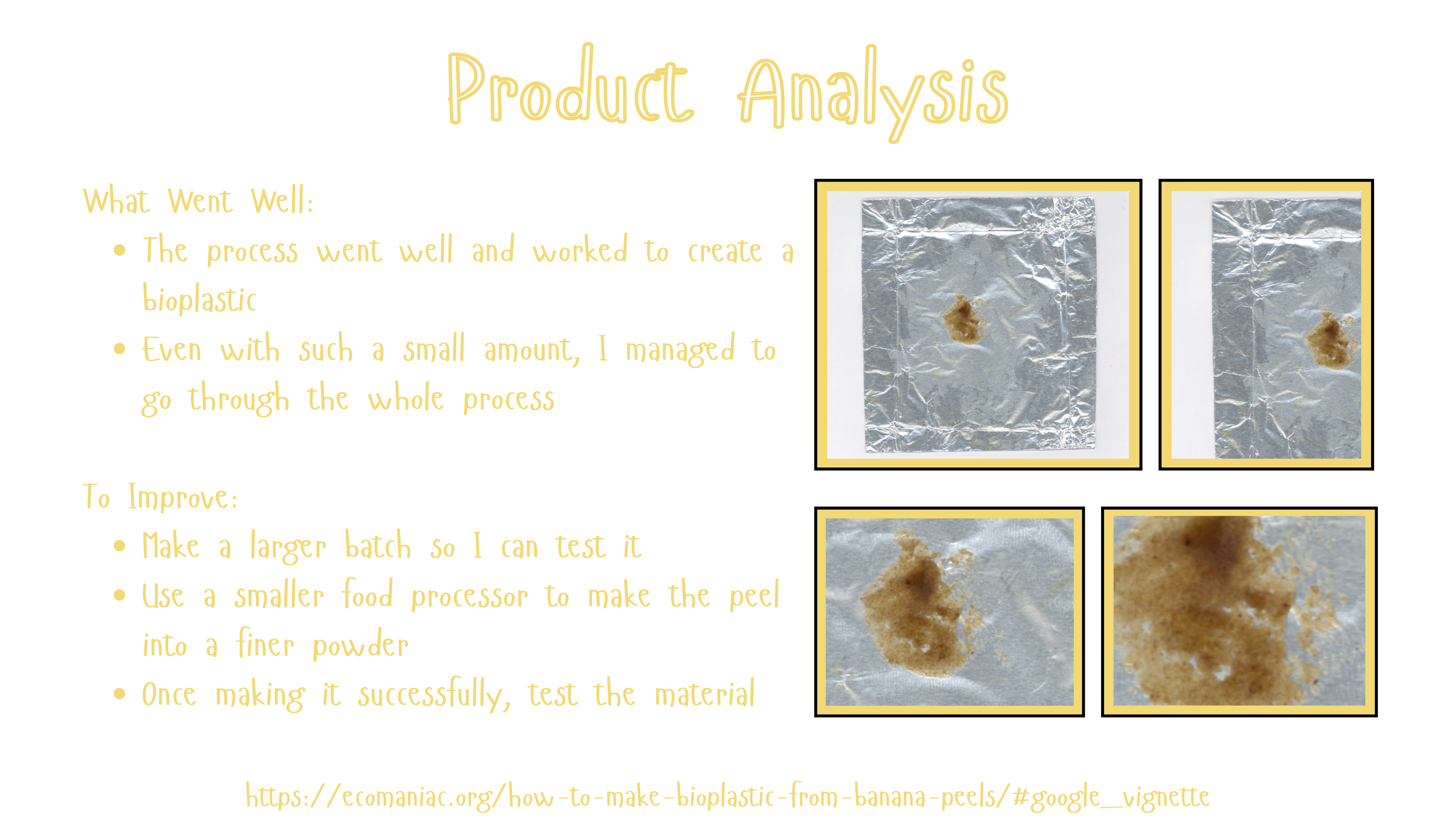 Product Analysis

What Went Well:

- The process went well and worked to create a bioplastic
- Even with such a small amount, I managed to go through the whole process

To Improve:

- Make a larger batch so I can test it
- Use a smaller food processor to make the peel into a finer powder
- Once making it successfully, test the material

https://ecomaniac.org/how-to-make-bioplastic-from-banana-peels/#google_vignette